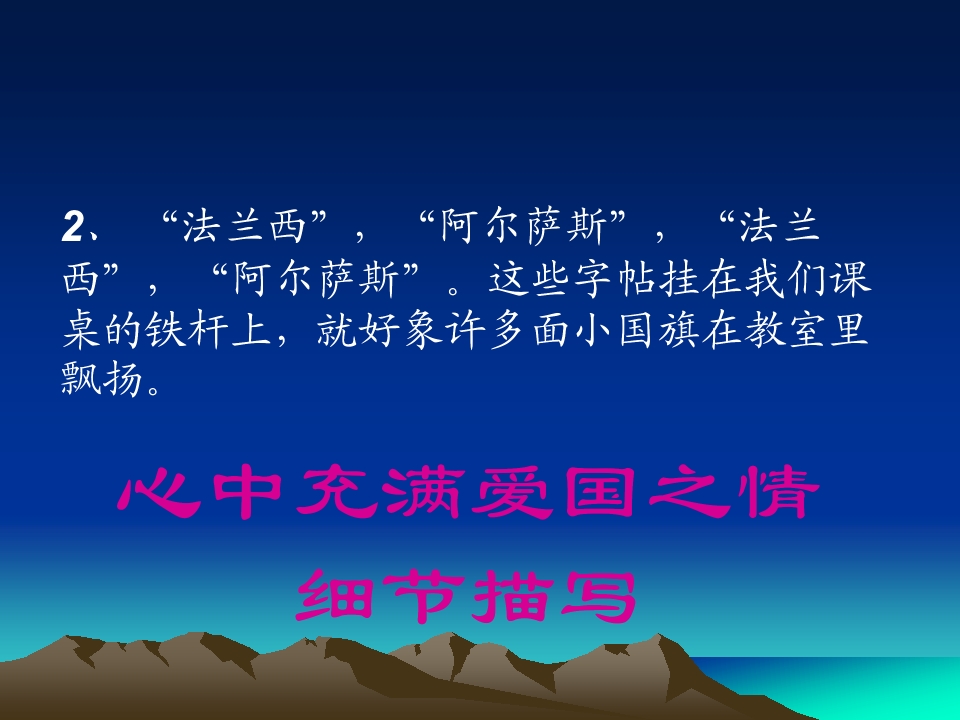 2、“法兰西”，“阿尔萨斯”，“法兰西”，“阿尔萨斯”。这些字帖挂在我们课桌的铁杆上，就好象许多面小国旗在教室里飘扬。

心中充满爱国之情

细节描写